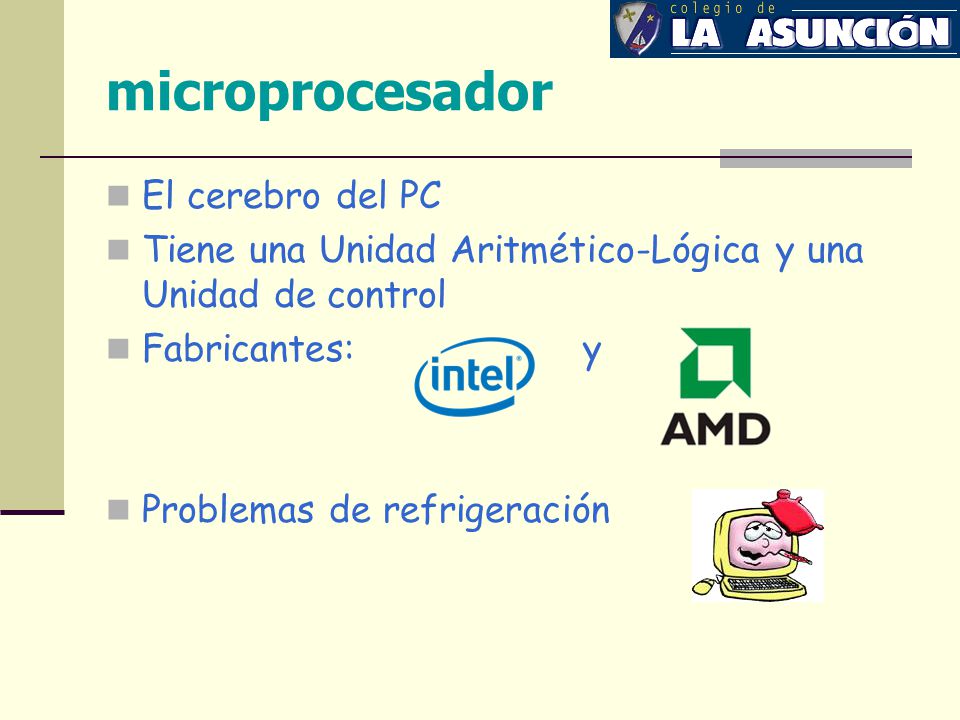 colegio de
LA ASUNCIÓN

microprocesador

El cerebro del PC

Tiene una Unidad Aritmético-Lógica y una Unidad de control

Fabricantes: intel y AMD

Problemas de refrigeración